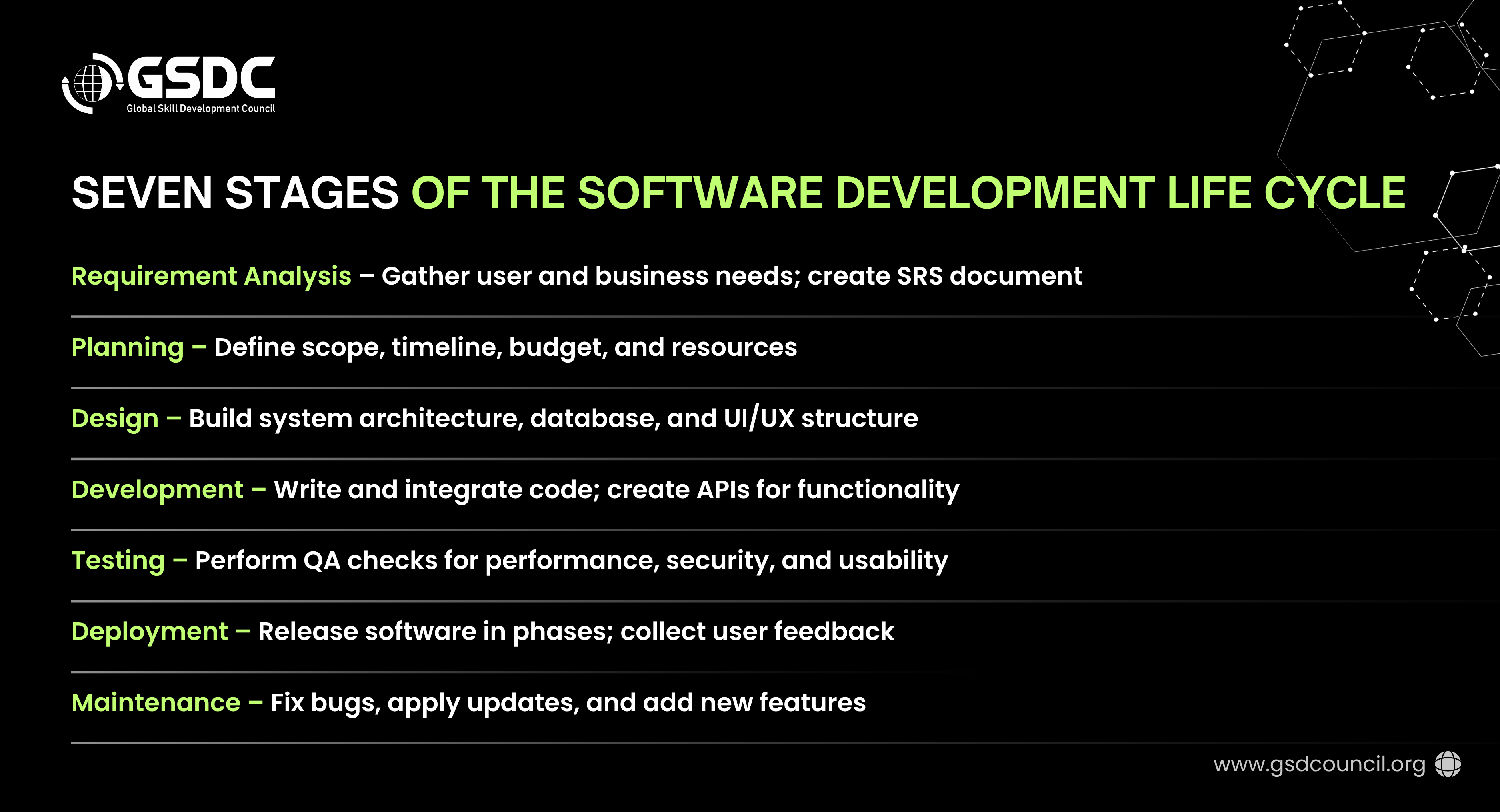 GSDC
Global Skill Development Council

SEVEN STAGES OF THE SOFTWARE DEVELOPMENT LIFE CYCLE

Requirement Analysis – Gather user and business needs; create SRS document

Planning – Define scope, timeline, budget, and resources

Design – Build system architecture, database, and UI/UX structure

Development – Write and integrate code; create APIs for functionality

Testing – Perform QA checks for performance, security, and usability

Deployment – Release software in phases; collect user feedback

Maintenance – Fix bugs, apply updates, and add new features

www.gsdcouncil.org